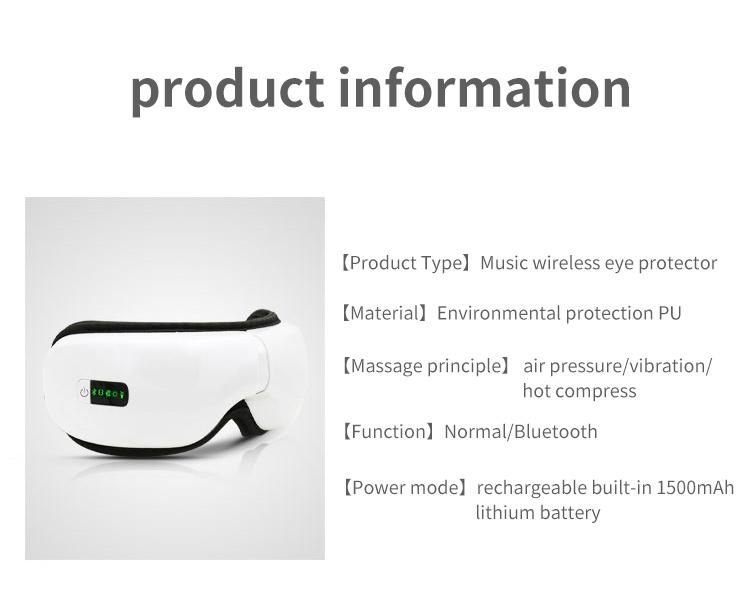 product information

【Product Type】Music wireless eye protector

【Material】Environmental protection PU

【Massage principle】 air pressure/vibration/ hot compress

【Function】Normal/Bluetooth

【Power mode】rechargeable built-in 1500mAh lithium battery